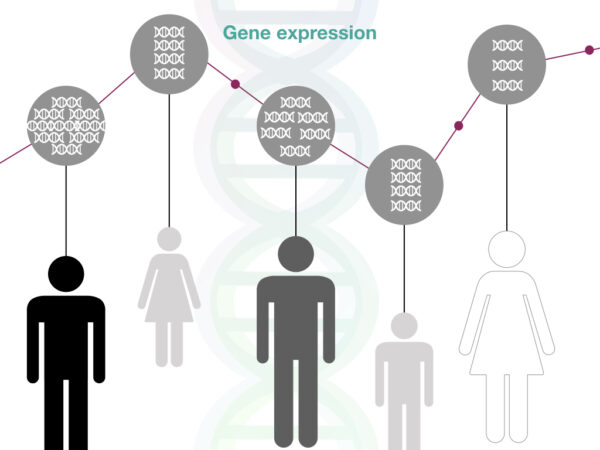 Gene expression